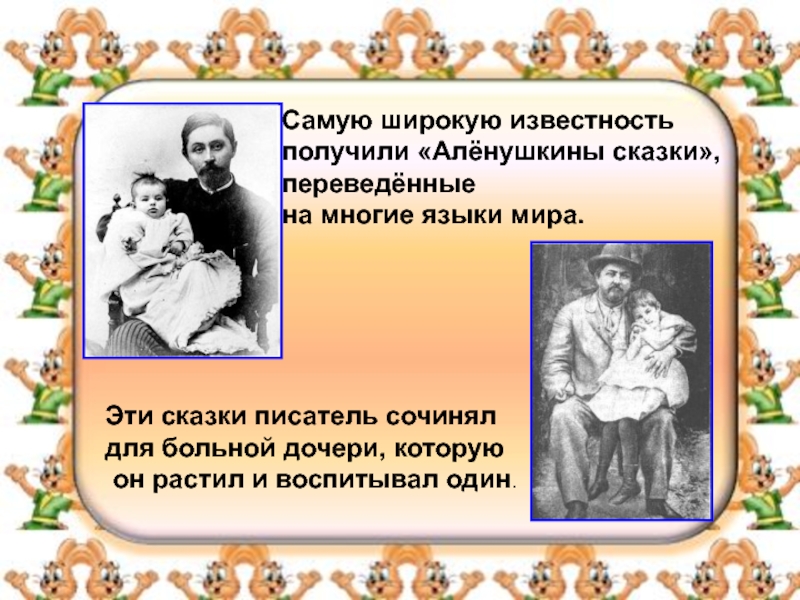 Самую широкую известность получили «Алёнушкины сказки», переведённые на многие языки мира.

Эти сказки писатель сочинял для больной дочери, которую он растил и воспитывал один.